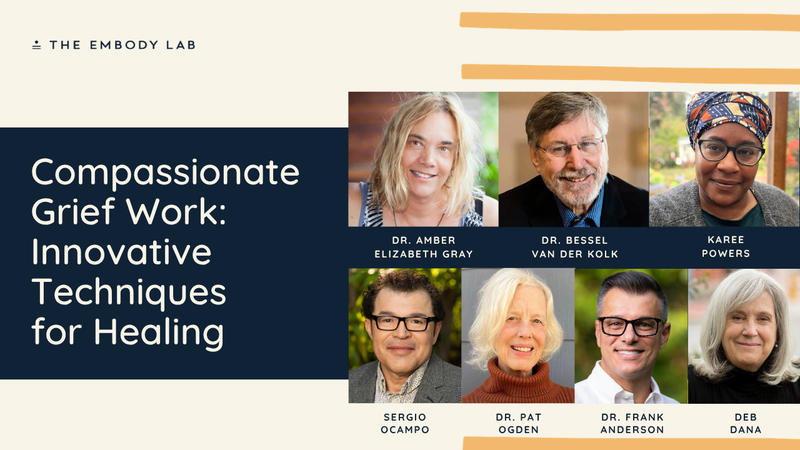 THE EMBODY LAB

Compassionate Grief Work: Innovative Techniques for Healing

DR. AMBER
ELIZABETH GRAY

DR. BESSEL
VAN DER KOLK

KAREE
POWERS

SERGIO
OCAMPO

DR. PAT
OGDEN

DR. FRANK
ANDERSON

DEB
DANA